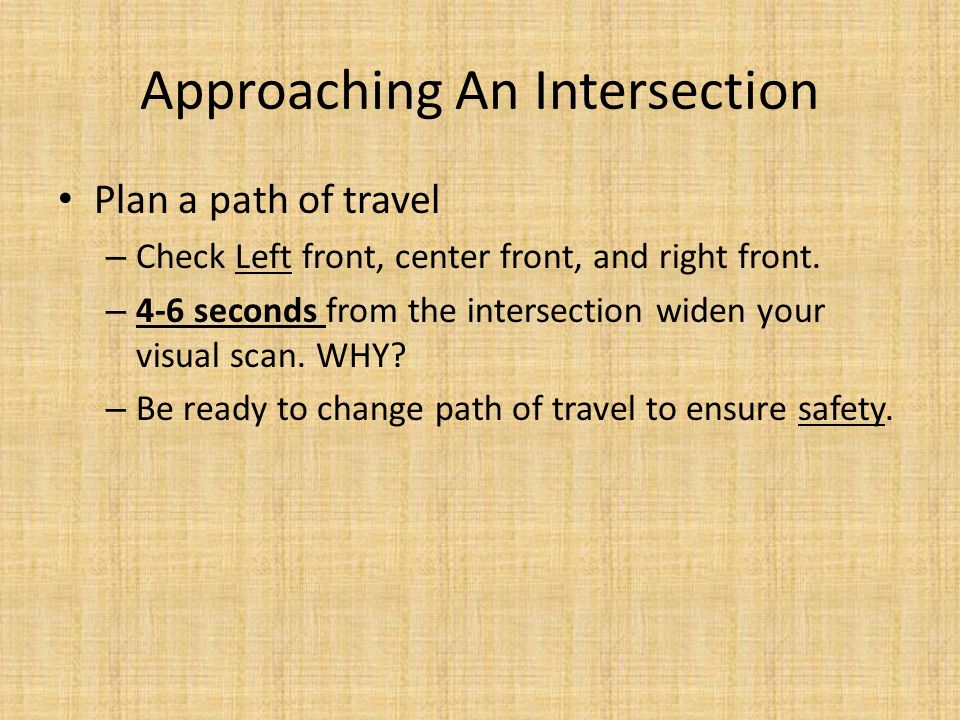 Approaching An Intersection

• Plan a path of travel

– Check Left front, center front, and right front.

– 4-6 seconds from the intersection widen your visual scan. WHY?

– Be ready to change path of travel to ensure safety.